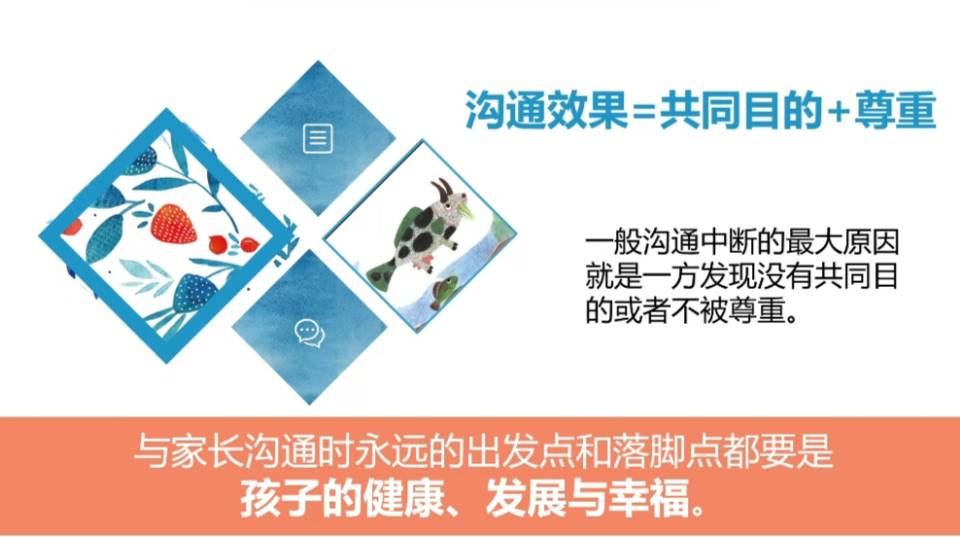 沟通效果=共同目的+尊重

一般沟通中断的最大原因就是一方发现没有共同目的或者不被尊重。

与家长沟通时永远的出发点和落脚点都要是
孩子的健康、发展与幸福。